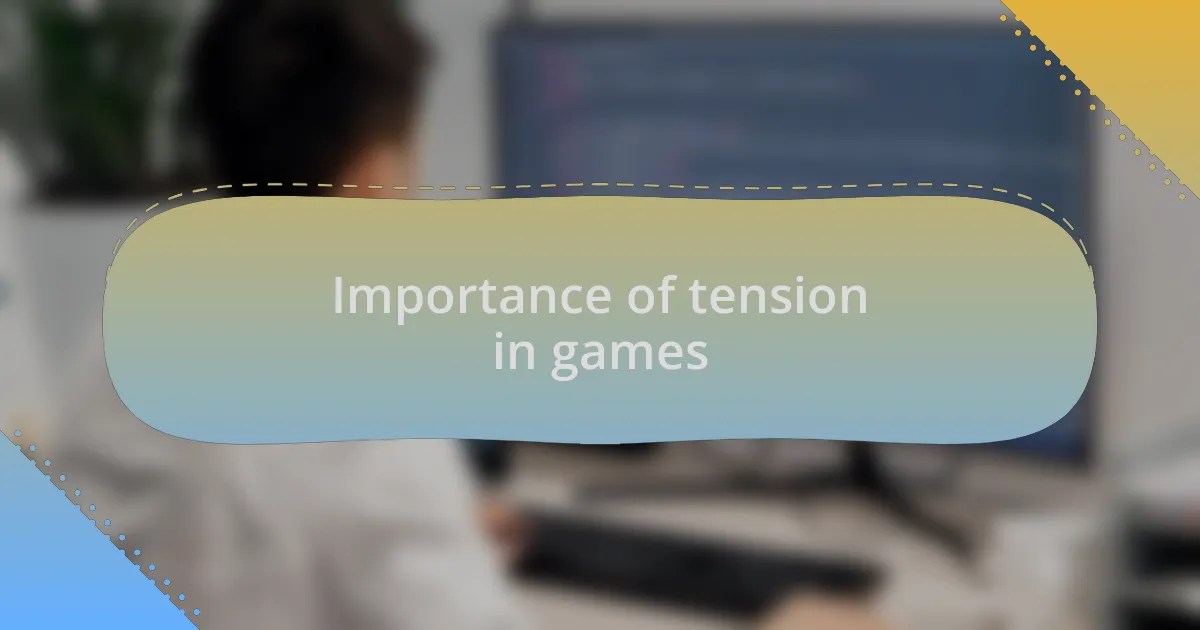 Importance of tension in games